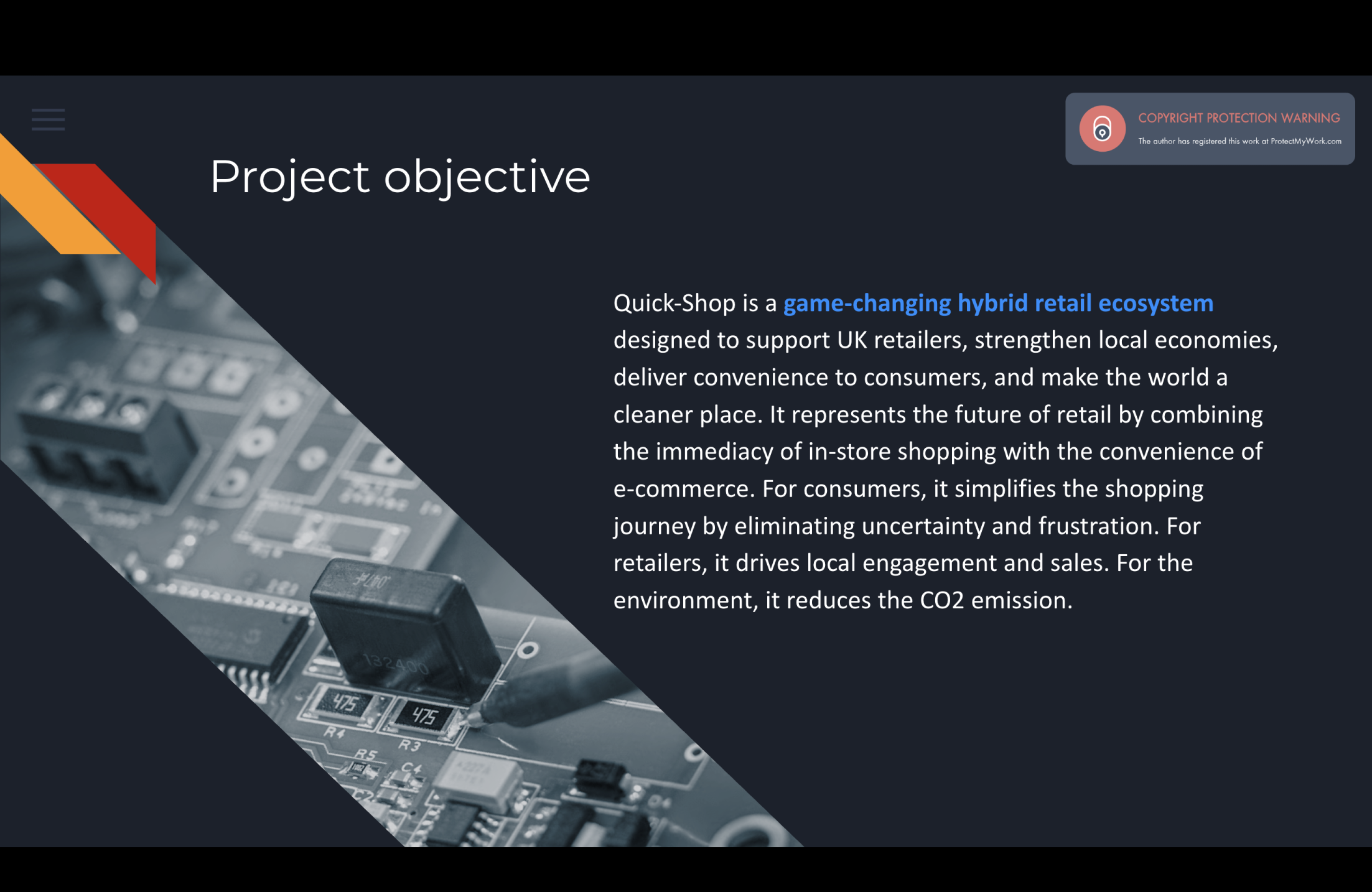 COPYRIGHT PROTECTION WARNING
The author has registered this work at ProtectMyWork.com

Project objective

Quick-Shop is a game-changing hybrid retail ecosystem designed to support UK retailers, strengthen local economies, deliver convenience to consumers, and make the world a cleaner place. It represents the future of retail by combining the immediacy of in-store shopping with the convenience of e-commerce. For consumers, it simplifies the shopping journey by eliminating uncertainty and frustration. For retailers, it drives local engagement and sales. For the environment, it reduces the CO2 emission.